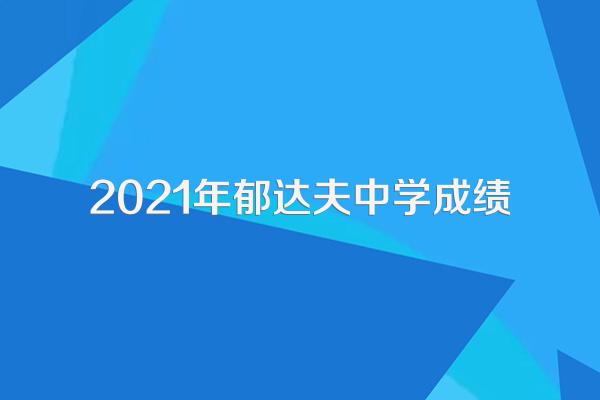 2021年郁达夫中学成绩